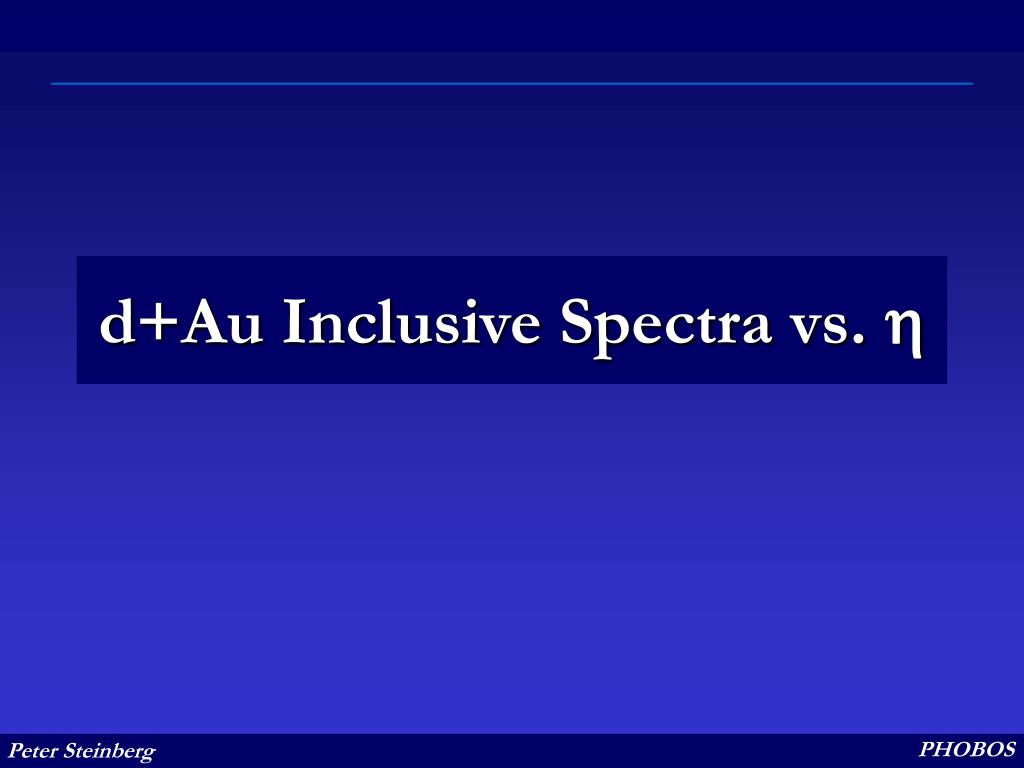 d+Au Inclusive Spectra vs. $\eta$

Peter Steinberg

PHOBOS